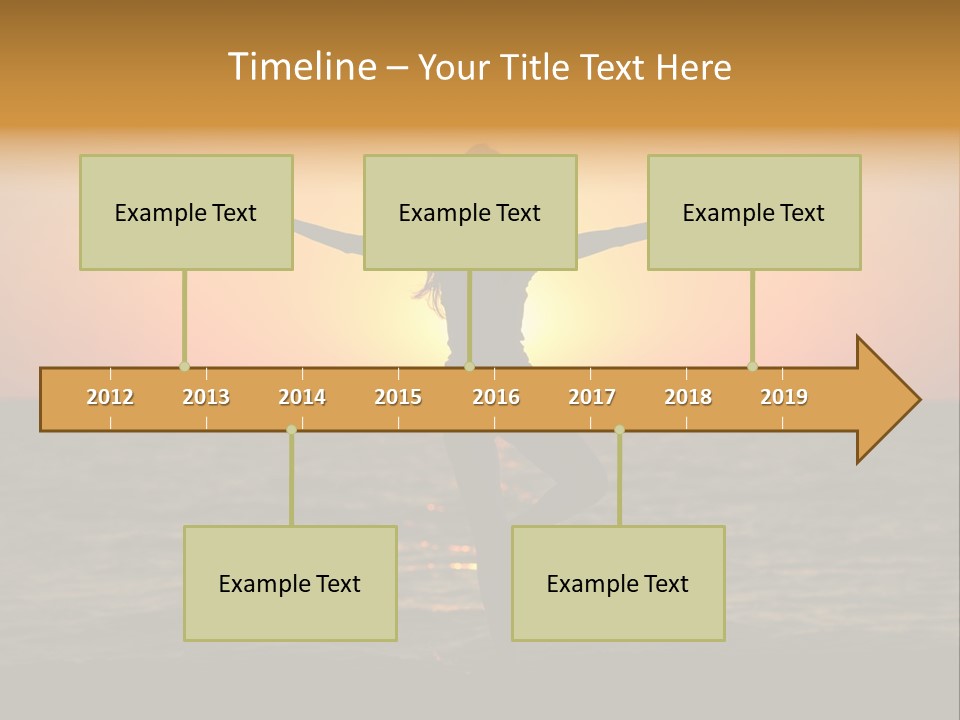 Timeline – Your Title Text Here

Example Text

Example Text

Example Text

2012 2013 2014 2015 2016 2017 2018 2019

Example Text

Example Text